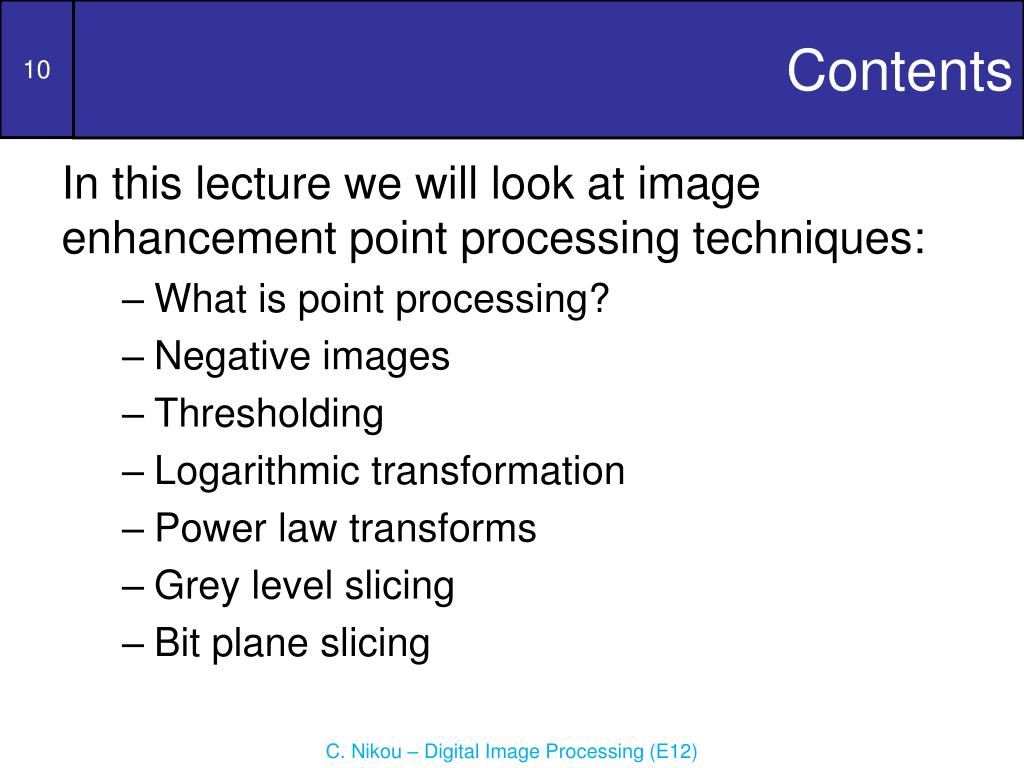 10

Contents

In this lecture we will look at image enhancement point processing techniques:

– What is point processing?
– Negative images
– Thresholding
– Logarithmic transformation
– Power law transforms
– Grey level slicing
– Bit plane slicing

C. Nikou – Digital Image Processing (E12)